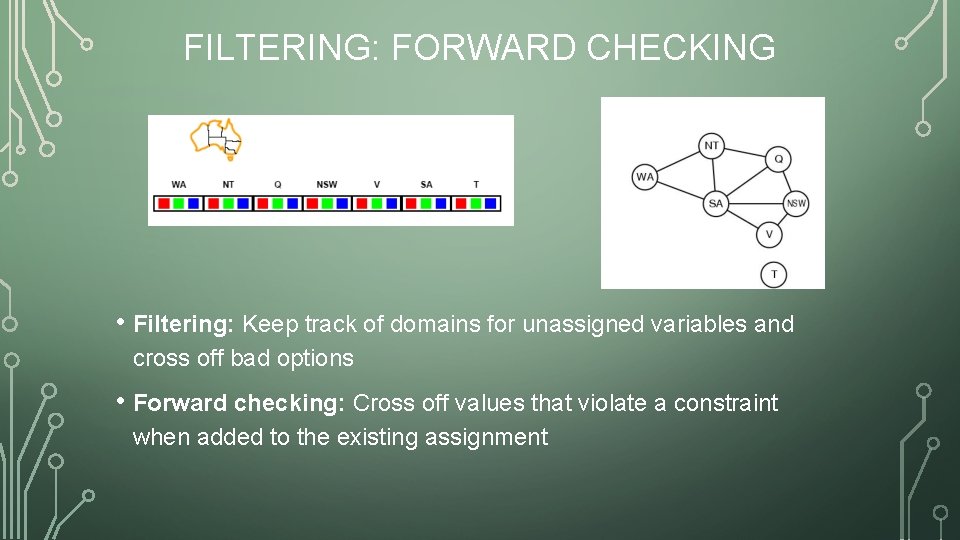 FILTERING: FORWARD CHECKING

WA NT Q NSW V SA T

NT
Q
WA
SA
NSW
V
T

• **Filtering:** Keep track of domains for unassigned variables and cross off bad options

• **Forward checking:** Cross off values that violate a constraint when added to the existing assignment